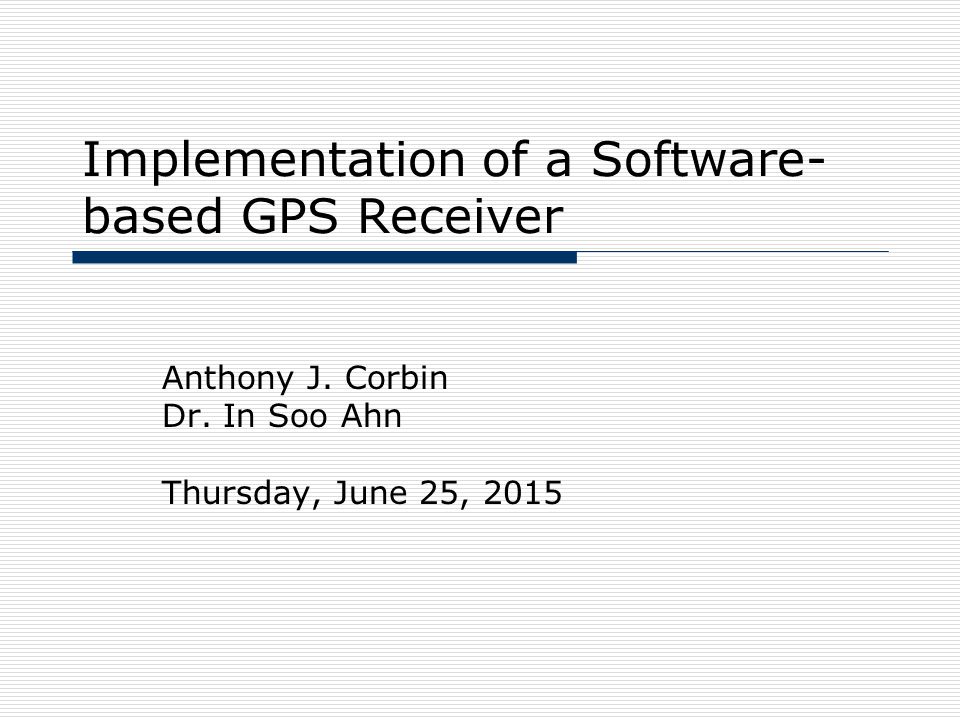 Implementation of a Software-based GPS Receiver

Anthony J. Corbin
Dr. In Soo Ahn

Thursday, June 25, 2015